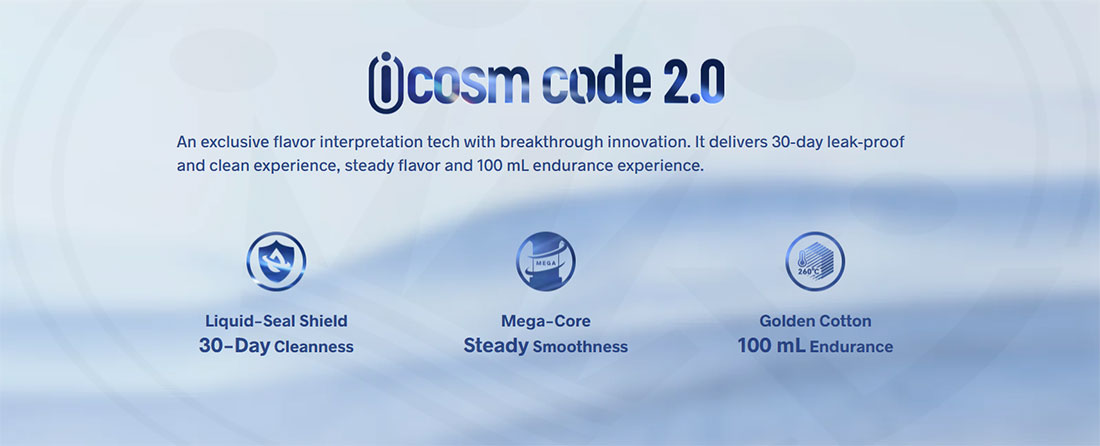 icosm code 2.0

An exclusive flavor interpretation tech with breakthrough innovation. It delivers 30-day leak-proof and clean experience, steady flavor and 100 mL endurance experience.

MEGA

260℃

Liquid-Seal Shield
30-Day Cleanness

Mega-Core
Steady Smoothness

Golden Cotton
100 mL Endurance